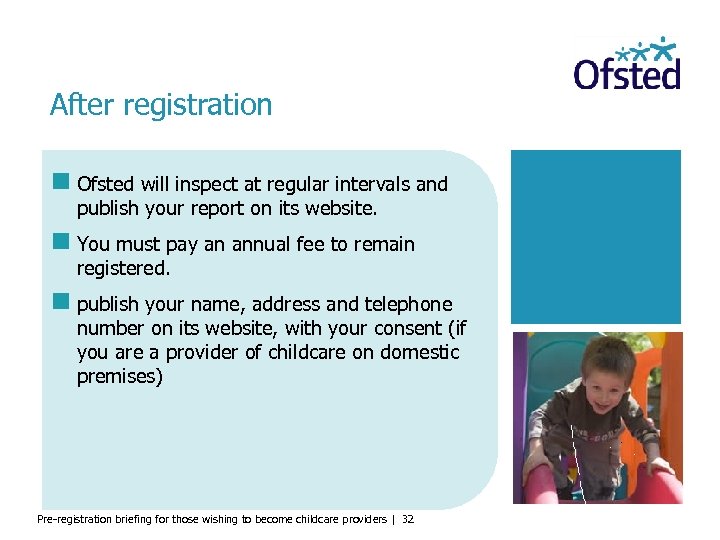 Ofsted

After registration

Ofsted will inspect at regular intervals and publish your report on its website.

You must pay an annual fee to remain registered.

publish your name, address and telephone number on its website, with your consent (if you are a provider of childcare on domestic premises)

Pre-registration briefing for those wishing to become childcare providers | 32